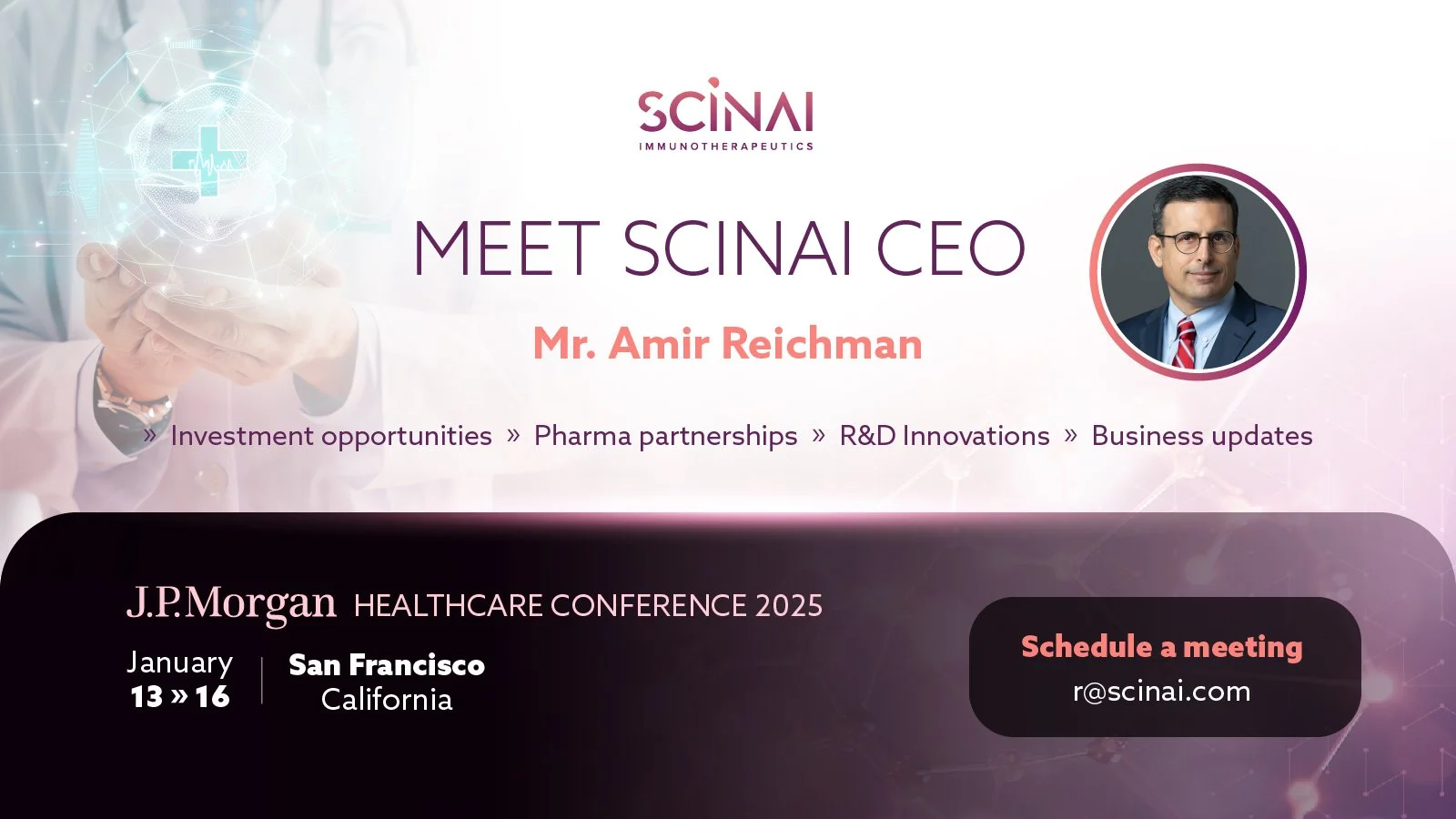 SCINAI
IMMUNOTHERAPEUTICS

MEET SCINAI CEO

Mr. Amir Reichman

» Investment opportunities » Pharma partnerships » R&D Innovations » Business updates

J.P.Morgan HEALTHCARE CONFERENCE 2025

January
13 » 16

San Francisco
California

Schedule a meeting
r@scinai.com